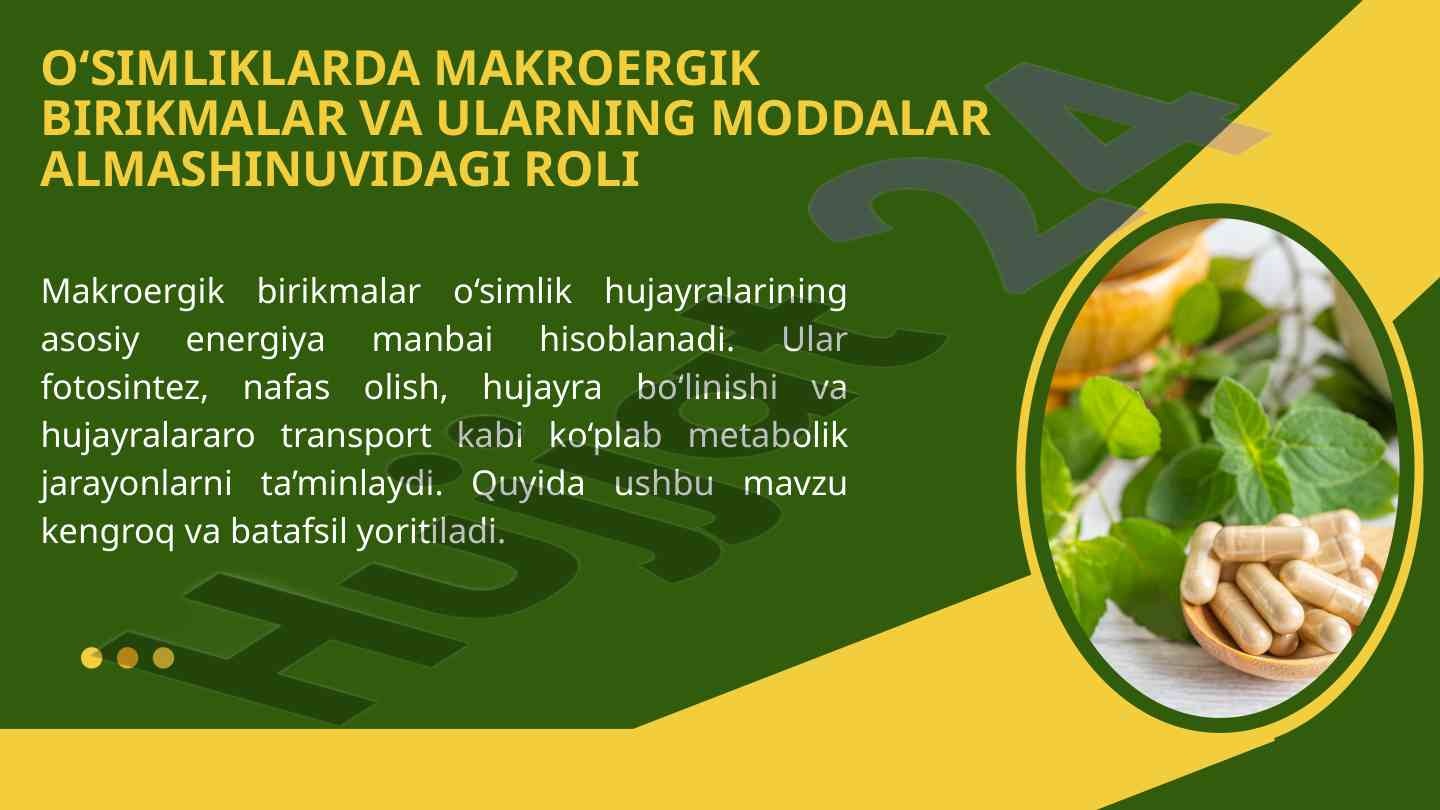 O‘SIMLIKLARDA MAKROERGIK BIRIKMALAR VA ULARNING MODDALAR ALMASHINUVIDAGI ROLI

Makroergik birikmalar o‘simlik hujayralarining asosiy energiya manbai hisoblanadi. Ular fotosintez, nafas olish, hujayra bo‘linishi va hujayralararo transport kabi ko‘plab metabolik jarayonlarni ta’minlaydi. Quyida ushbu mavzu kengroq va batafsil yoritiladi.

Hujjat24